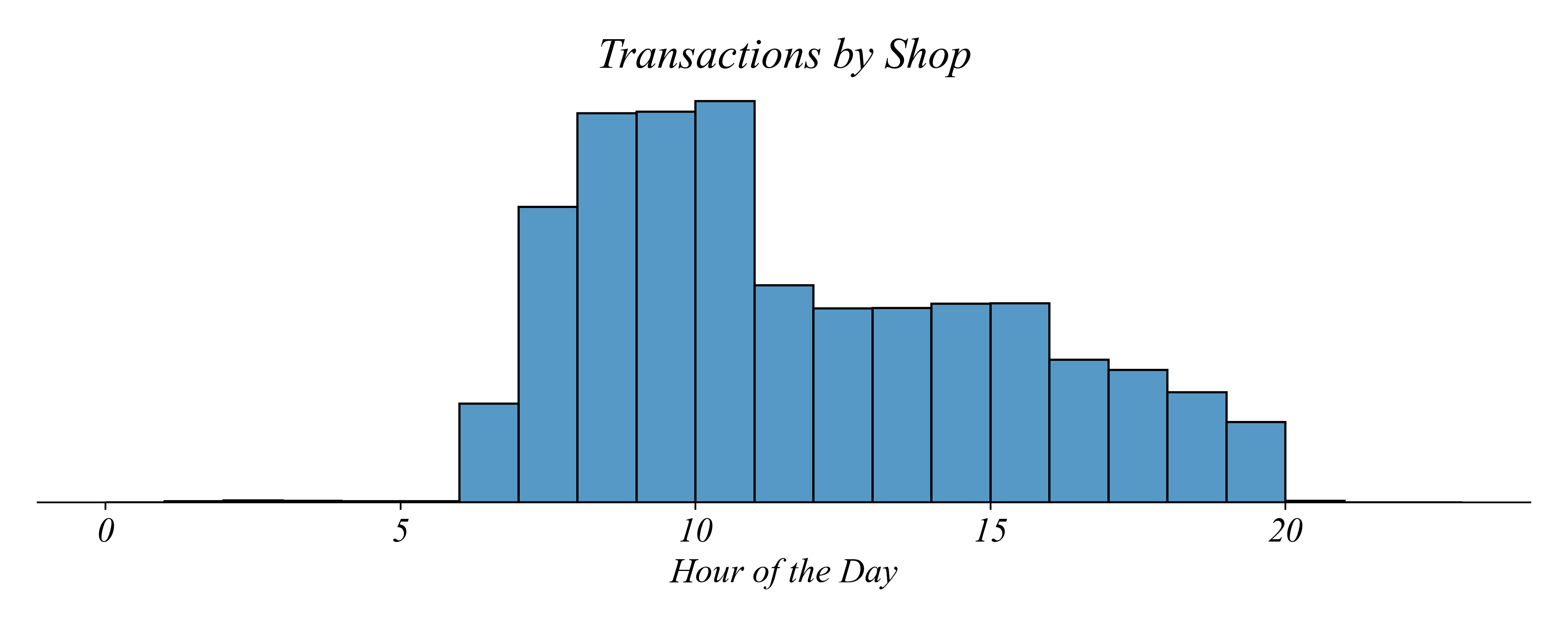 Transactions by Shop

0
5
10
15
20

Hour of the Day